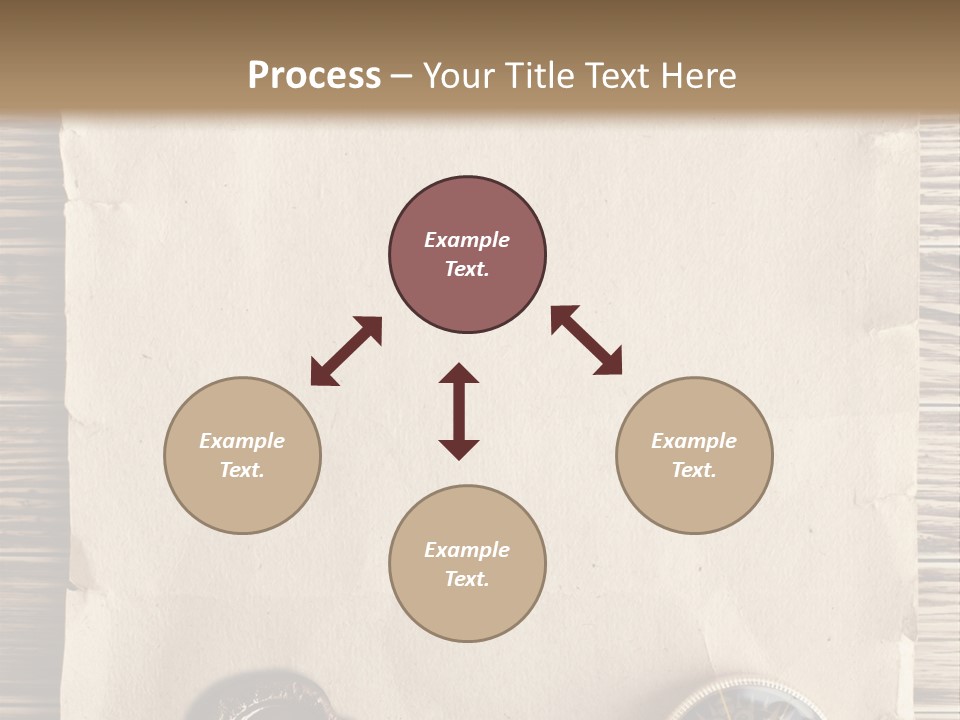 Process – Your Title Text Here

Example Text.

Example Text.

Example Text.

Example Text.